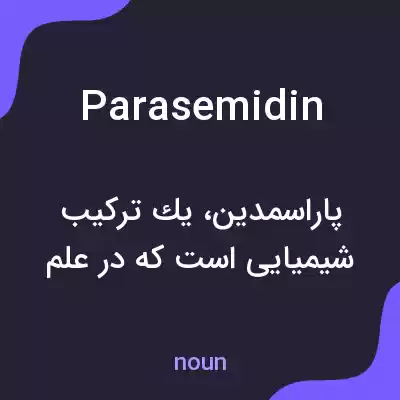 Parasemidin

پاراسمدین، یك ترکیب شیمیایی است که در علم

noun